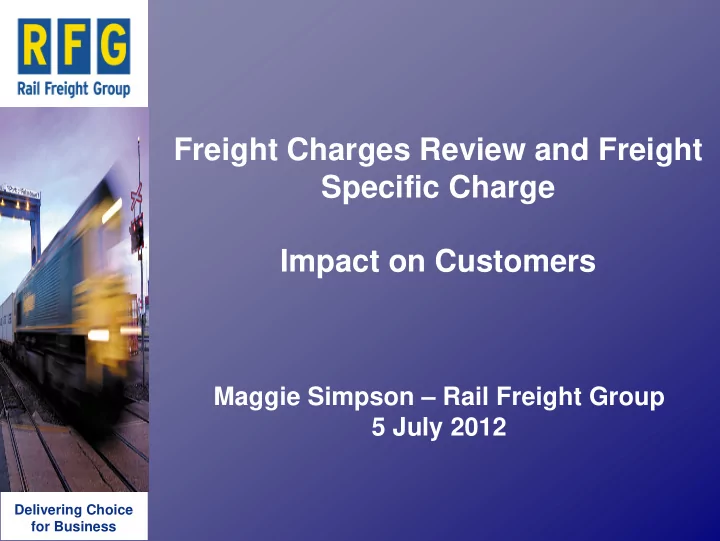 RFG
Rail Freight Group

Freight Charges Review and Freight Specific Charge

Impact on Customers

Maggie Simpson – Rail Freight Group
5 July 2012

Delivering Choice for Business